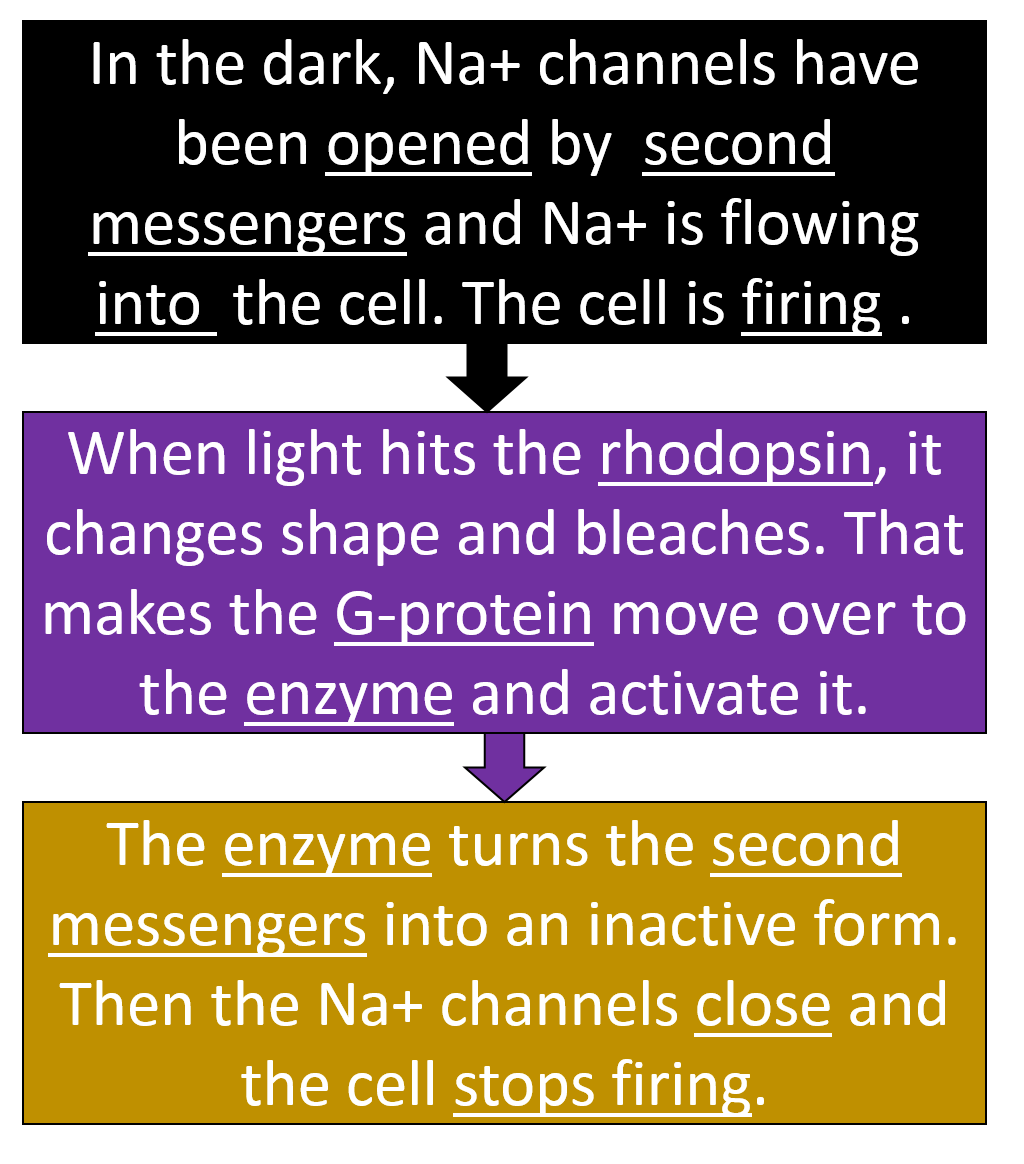 In the dark, Na+ channels have been opened by second messengers and Na+ is flowing into the cell. The cell is firing .

When light hits the rhodopsin, it changes shape and bleaches. That makes the G-protein move over to the enzyme and activate it.

The enzyme turns the second messengers into an inactive form. Then the Na+ channels close and the cell stops firing.